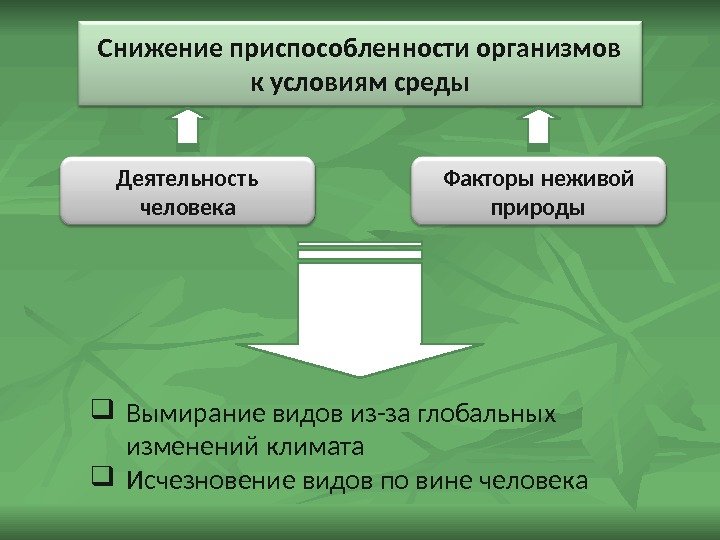 Снижение приспособленности организмов к условиям среды

Деятельность человека

Факторы неживой природы

❑ Вымирание видов из-за глобальных изменений климата
❑ Исчезновение видов по вине человека